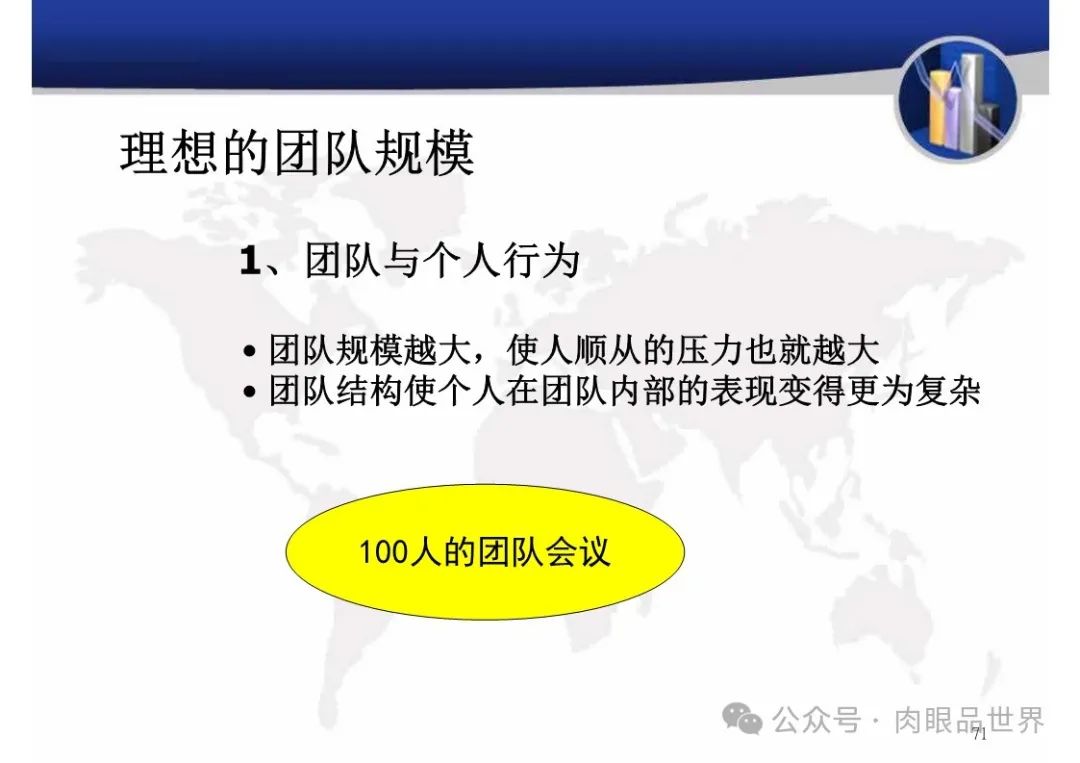 理想的团队规模

1、团队与个人行为

• 团队规模越大，使人顺从的压力也就越大
• 团队结构使个人在团队内部的表现变得更为复杂

100人的团队会议

公众号 · 肉眼品世界

71